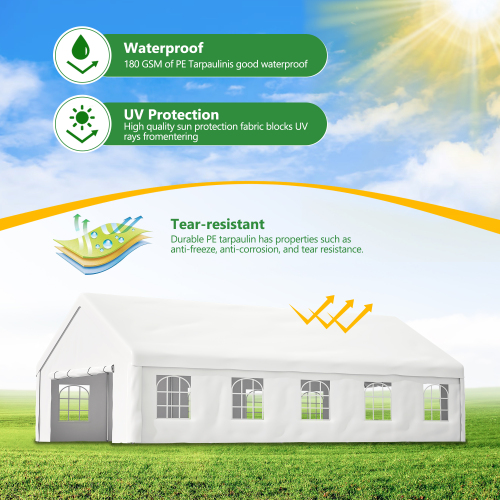 Waterproof
180 GSM of PE Tarpaulinis good waterproof

UV Protection
High quality sun protection fabric blocks UV rays fromentering

Tear-resistant
Durable PE tarpaulin has properties such as anti-freeze, anti-corrosion, and tear resistance.